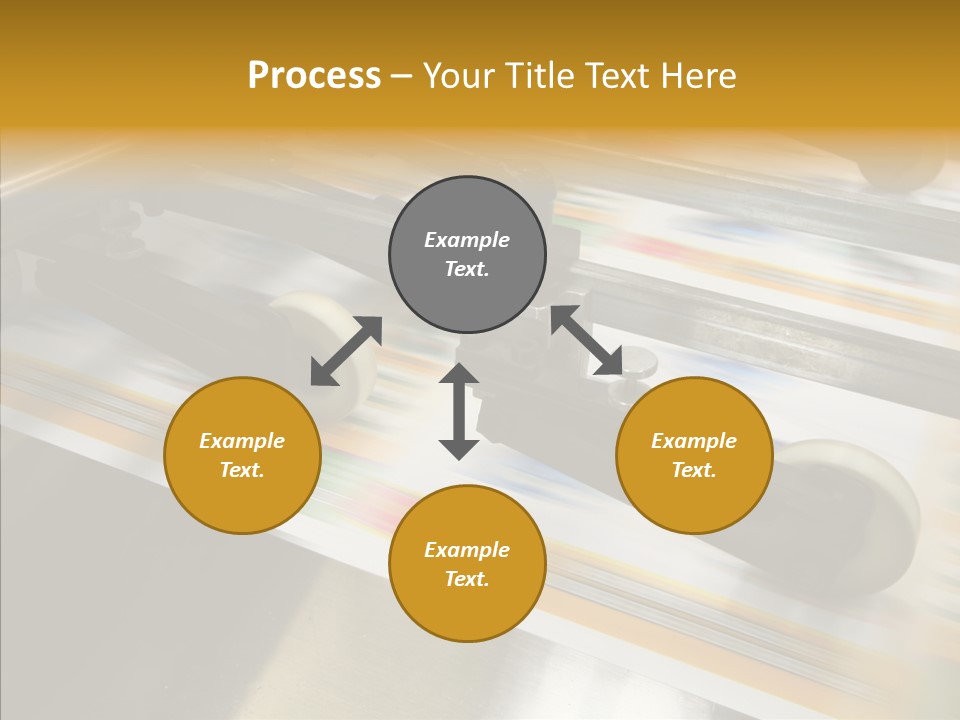 Process – Your Title Text Here

Example Text.

Example Text.

Example Text.

Example Text.